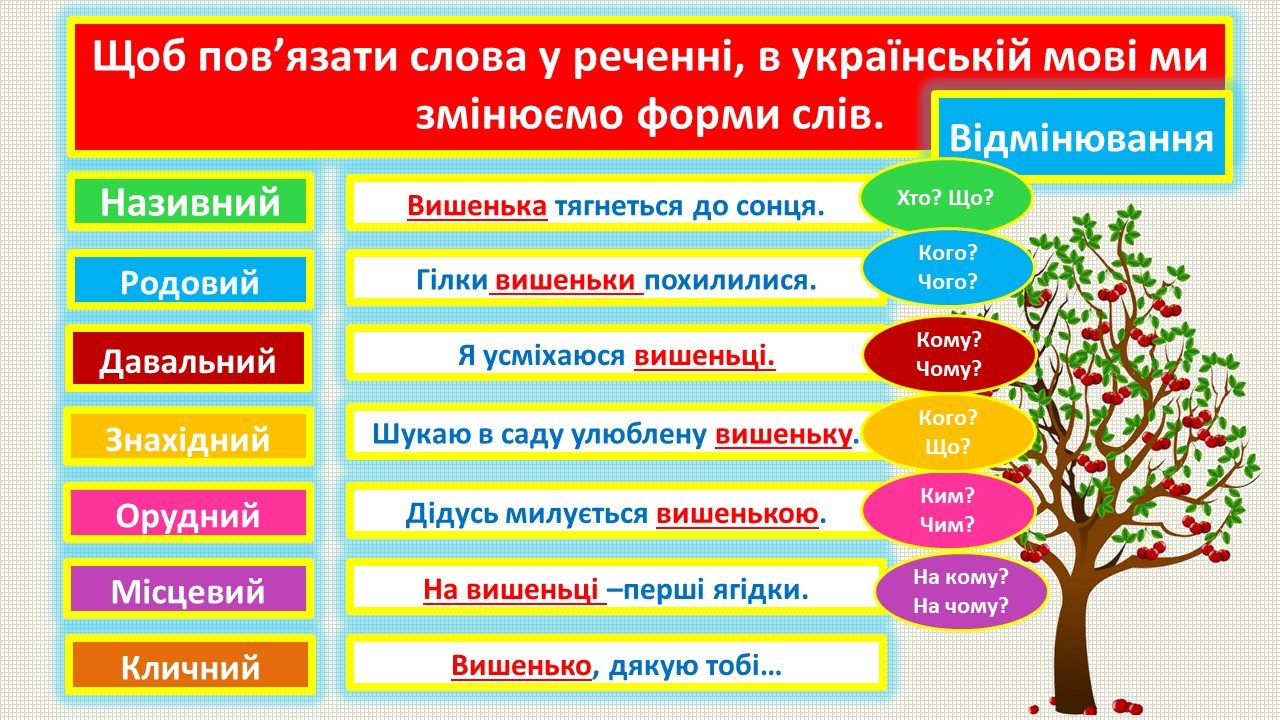 Щоб пов'язати слова у реченні, в українській мові ми змінюємо форми слів.

Відмінювання

Називний
Вишенька тягнеться до сонця.
Хто? Що?

Родовий
Гілки вишеньки похилилися.
Кого? Чого?

Давальний
Я усміхаюся вишеньці.
Кому? Чому?

Знахідний
Шукаю в саду улюблену вишеньку.
Кого? Що?

Орудний
Дідусь милується вишенькою.
Ким? Чим?

Місцевий
На вишеньці –перші ягідки.
На кому? На чому?

Кличний
Вишенько, дякую тобі…